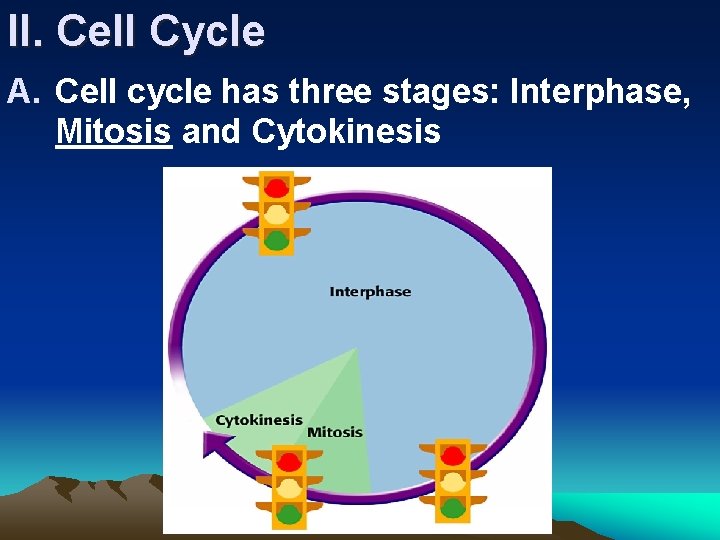 II. Cell Cycle

A. Cell cycle has three stages: Interphase, Mitosis and Cytokinesis

Interphase

Cytokinesis

Mitosis